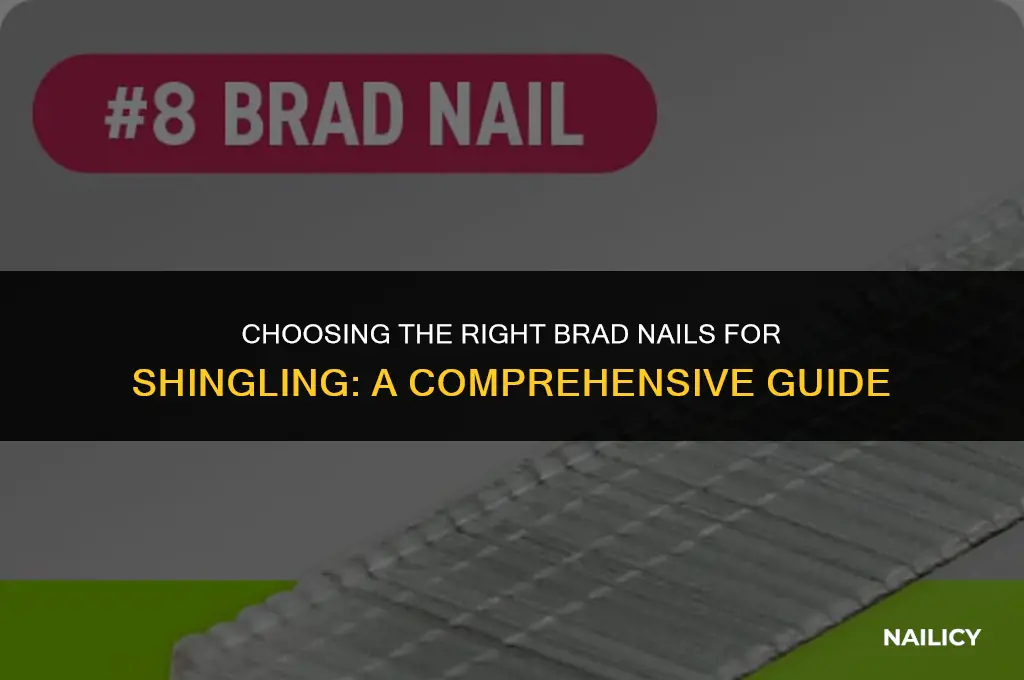 #8 BRAD NAIL

CHOOSING THE RIGHT BRAD NAILS FOR SHINGLING: A COMPREHENSIVE GUIDE

NAILICY